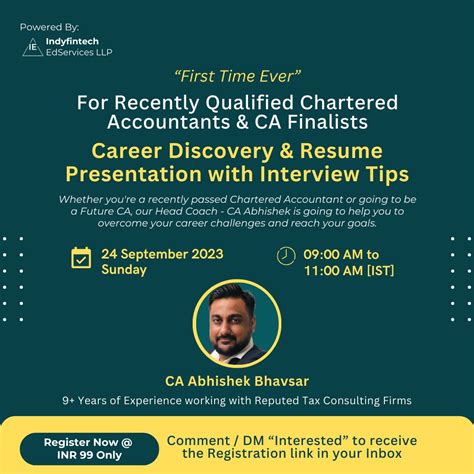 Powered By:
IE Indyfintech EdServices LLP

"First Time Ever"

For Recently Qualified Chartered Accountants & CA Finalists

Career Discovery & Resume Presentation with Interview Tips

Whether you're a recently passed Chartered Accountant or going to be a Future CA, our Head Coach - CA Abhishek is going to help you to overcome your career challenges and reach your goals.

24 September 2023
Sunday

09:00 AM to
11:00 AM [IST]

CA Abhishek Bhavsar

9+ Years of Experience working with Reputed Tax Consulting Firms

Register Now @ INR 99 Only

Comment / DM "Interested" to receive the Registration link in your Inbox